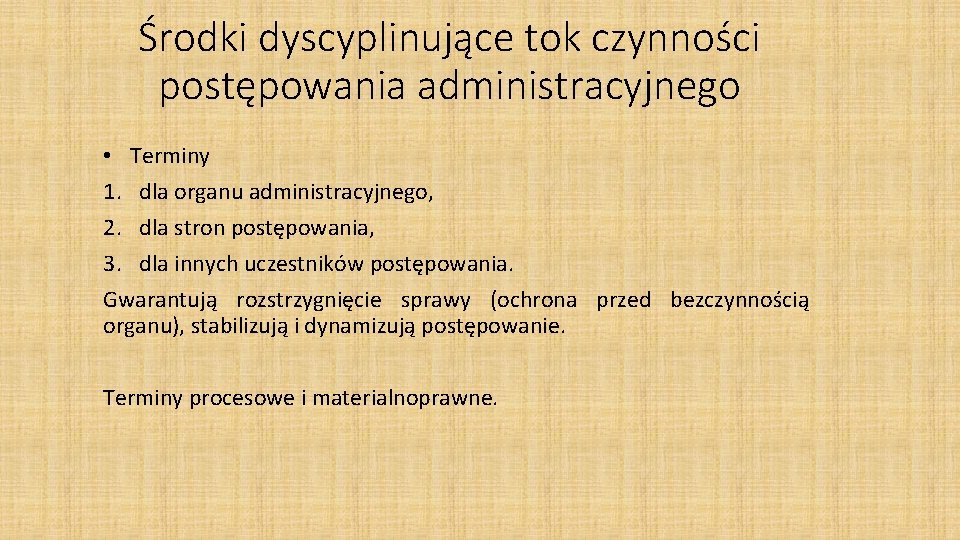 Środki dyscyplinujące tok czynności postępowania administracyjnego

• Terminy
1. dla organu administracyjnego,
2. dla stron postępowania,
3. dla innych uczestników postępowania.
Gwarantują rozstrzygnięcie sprawy (ochrona przed bezczynnością organu), stabilizują i dynamizują postępowanie.

Terminy procesowe i materialnoprawne.